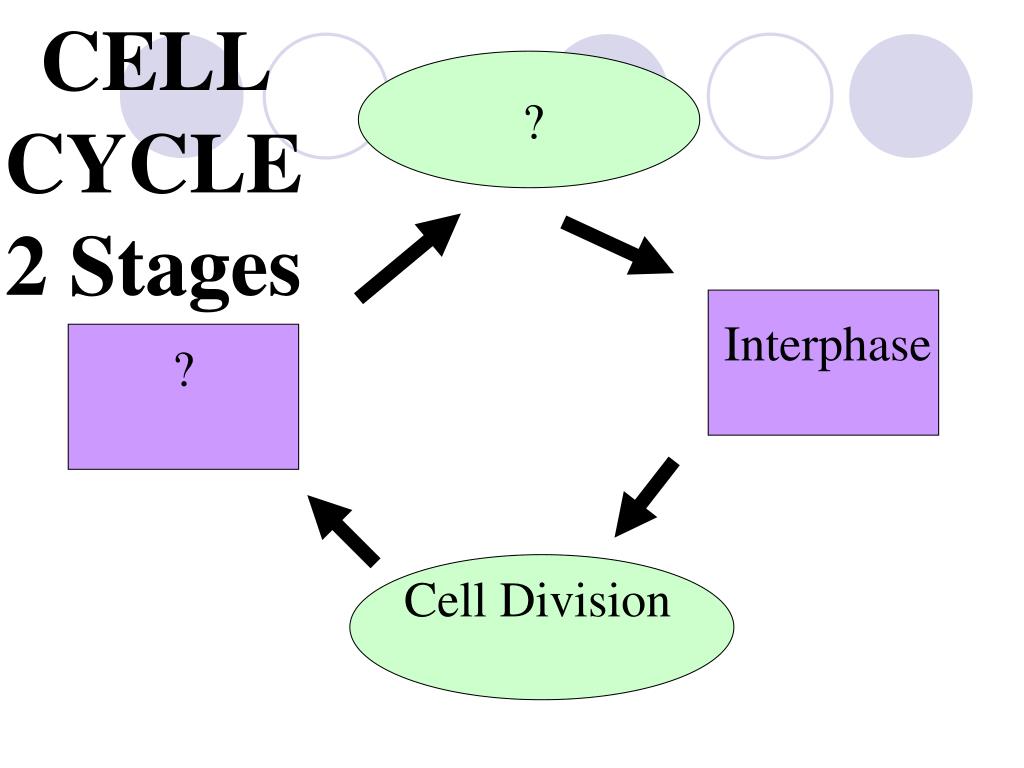 CELL CYCLE 2 Stages

?

Interphase

Cell Division

?